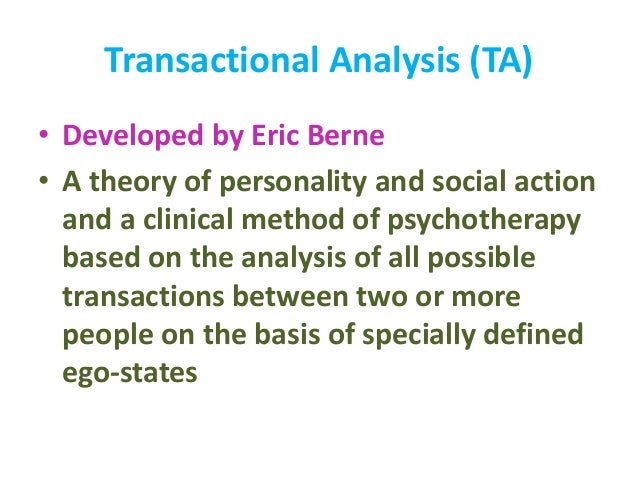 Transactional Analysis (TA)

• Developed by Eric Berne

• A theory of personality and social action and a clinical method of psychotherapy based on the analysis of all possible transactions between two or more people on the basis of specially defined ego-states